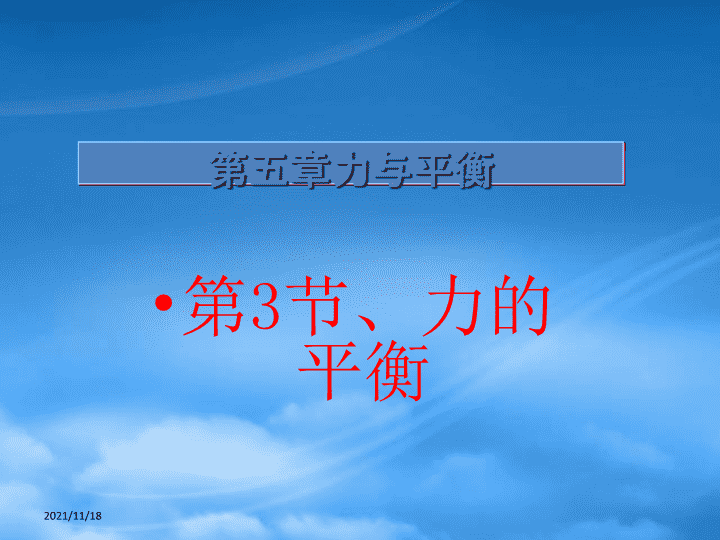 第五章力与平衡

• 第3节、力的平衡

2021/11/18